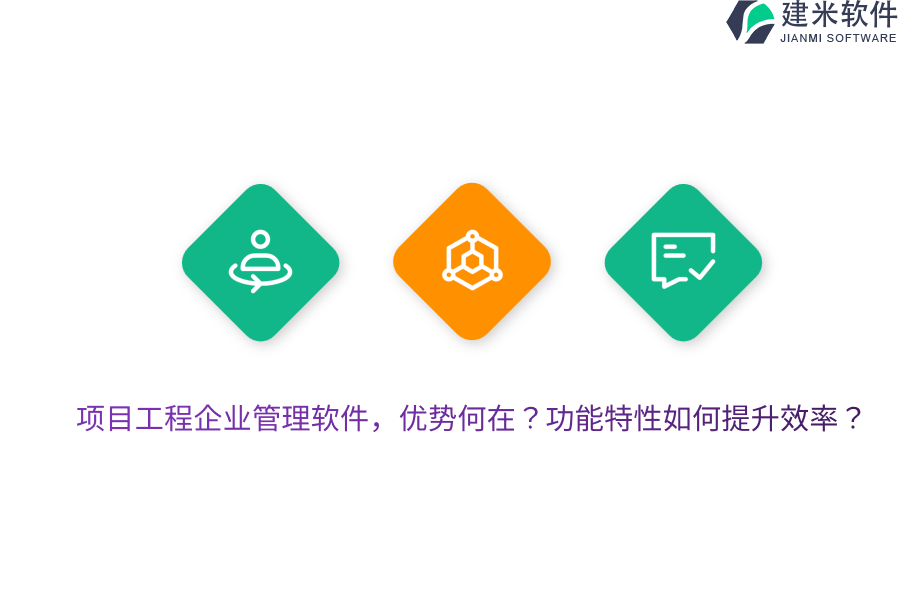 建米软件
JIANMI SOFTWARE

项目工程企业管理软件，优势何在？功能特性如何提升效率？